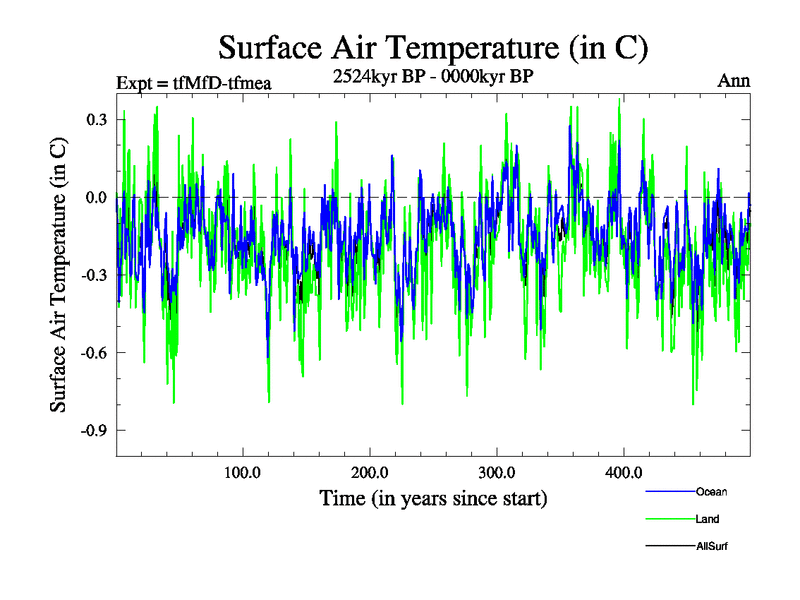 Surface Air Temperature (in C)

Expt = tfMfD-tfmea

2524kyr BP - 0000kyr BP

Ann

Surface Air Temperature (in C)

0.3
0.0
-0.3
-0.6
-0.9

100.0
200.0
300.0
400.0

Time (in years since start)

Ocean
Land
AllSurf